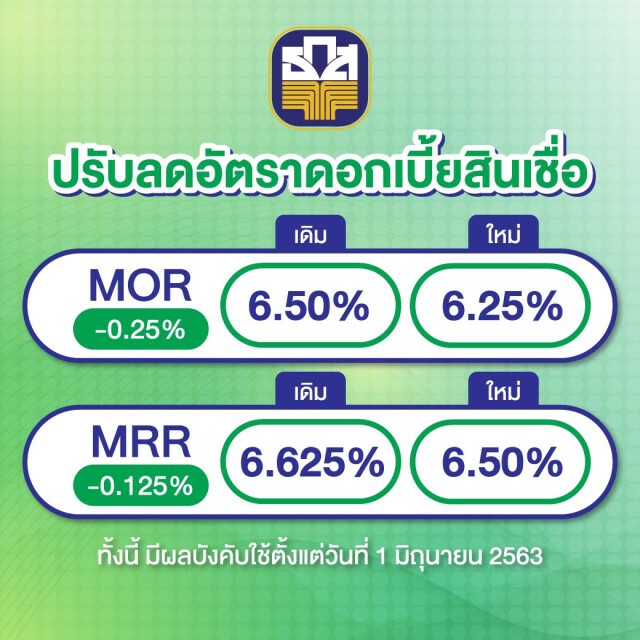 ปรับลดอัตราดอกเบี้ยสินเชื่อ

เดิม

ใหม่

MOR
-0.25%

6.50%

6.25%

เดิม

ใหม่

MRR
-0.125%

6.625%

6.50%

ทั้งนี้ มีผลบังคับใช้ตั้งแต่วันที่ 1 มิถุนายน 2563